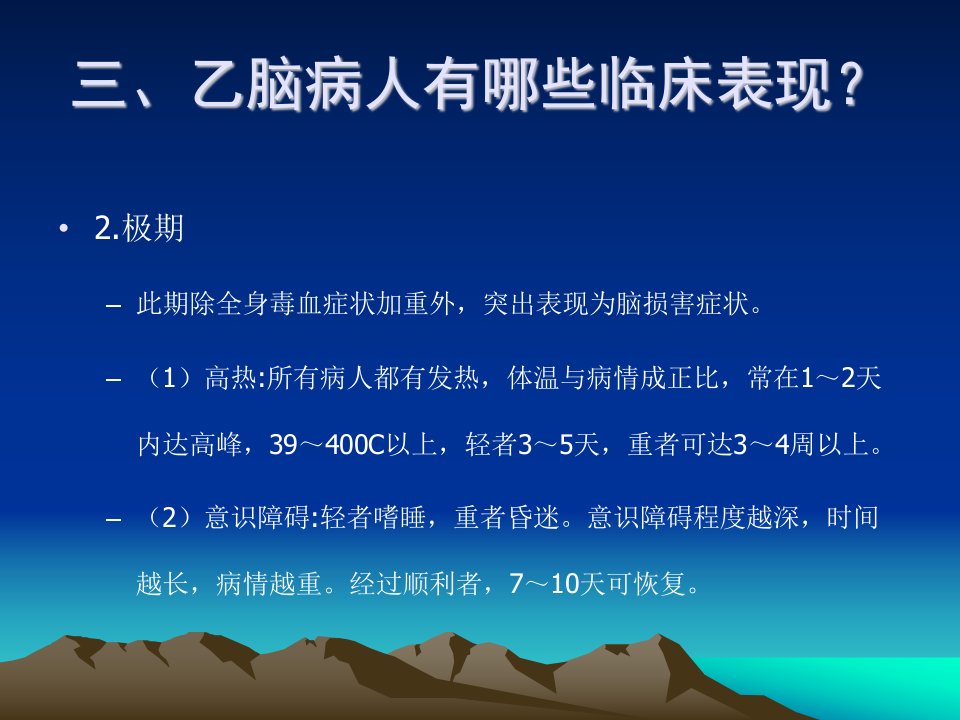 三、乙脑病人有哪些临床表现？

• 2.极期

– 此期除全身毒血症状加重外，突出表现为脑损害症状。

– （1）高热:所有病人都有发热，体温与病情成正比，常在1～2天内达高峰，39～400C以上，轻者3～5天，重者可达3～4周以上。

– （2）意识障碍:轻者嗜睡，重者昏迷。意识障碍程度越深，时间越长，病情越重。经过顺利者，7～10天可恢复。